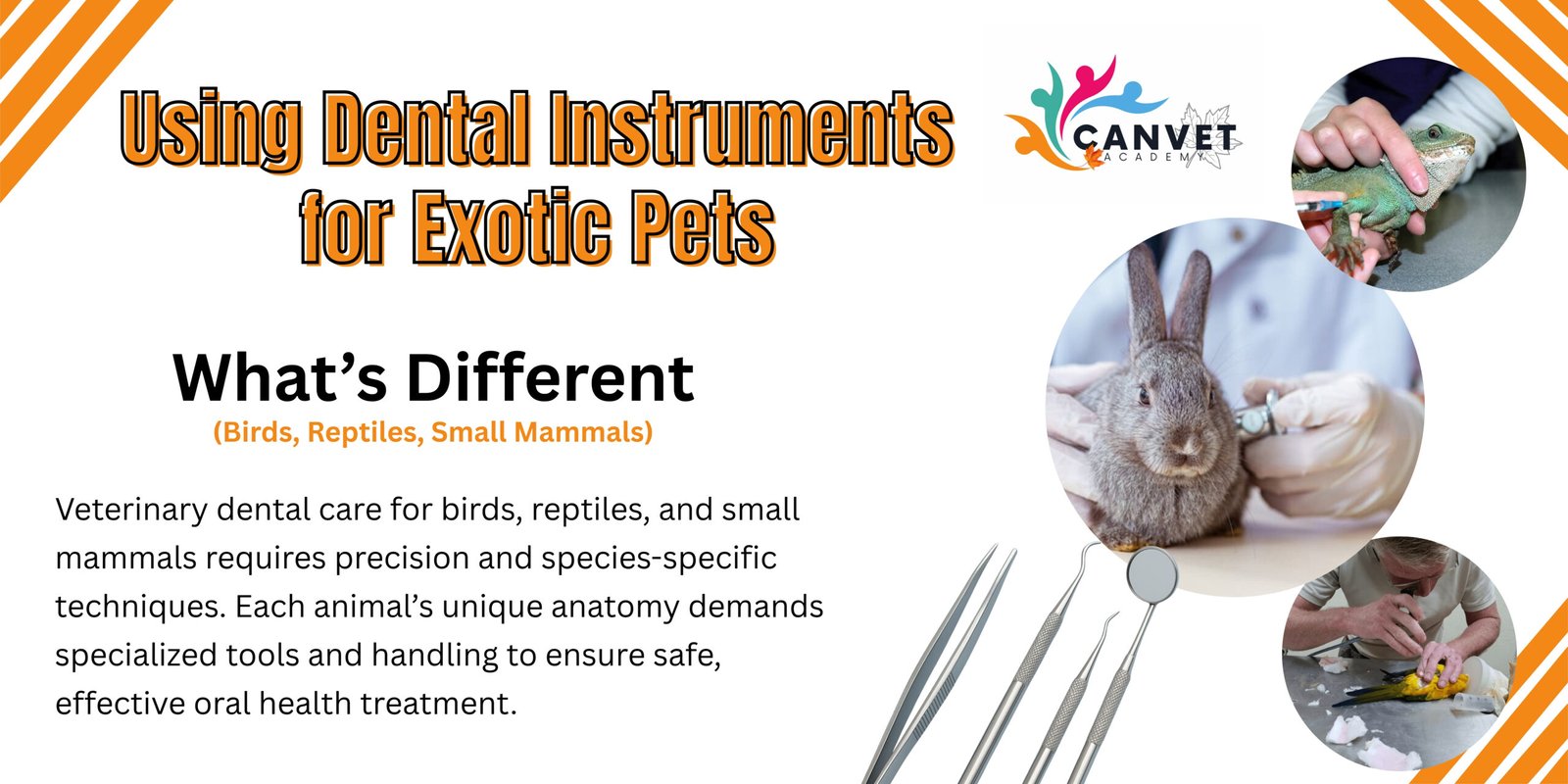 Using Dental Instruments for Exotic Pets

CANVET ACADEMY

What's Different
(Birds, Reptiles, Small Mammals)

Veterinary dental care for birds, reptiles, and small mammals requires precision and species-specific techniques. Each animal's unique anatomy demands specialized tools and handling to ensure safe, effective oral health treatment.